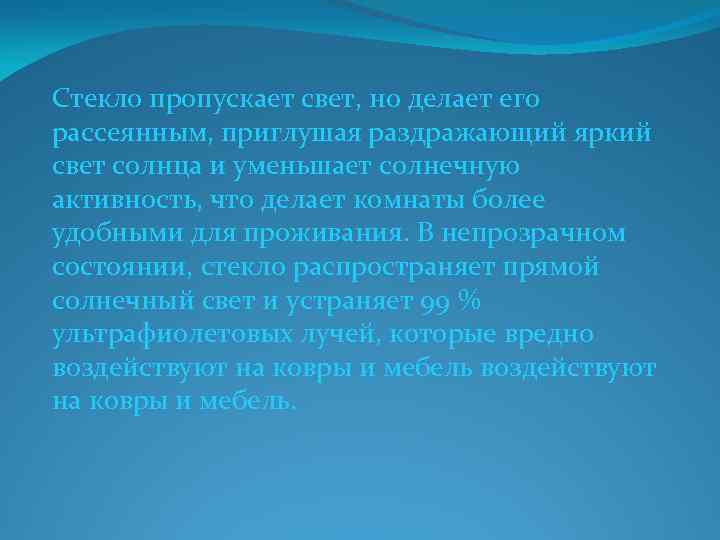 Стекло пропускает свет, но делает его рассеянным, приглушая раздражающий яркий свет солнца и уменьшает солнечную активность, что делает комнаты более удобными для проживания. В непрозрачном состоянии, стекло распространяет прямой солнечный свет и устраняет 99 % ультрафиолетовых лучей, которые вредно воздействуют на ковры и мебель воздействуют на ковры и мебель.